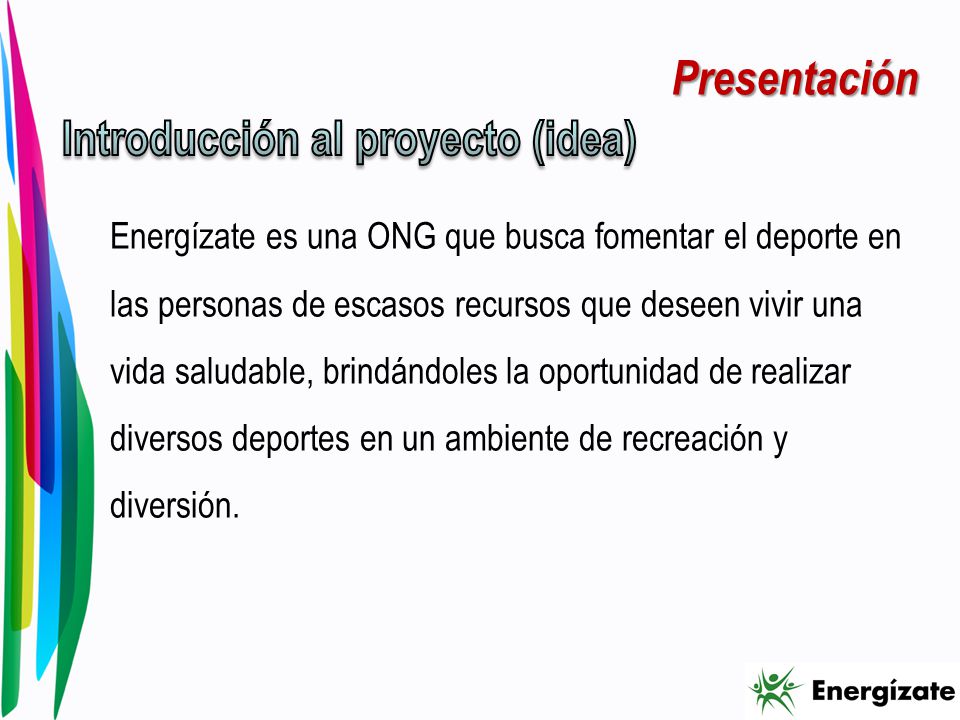 Presentación

Introducción al proyecto (idea)

Energízate es una ONG que busca fomentar el deporte en las personas de escasos recursos que deseen vivir una vida saludable, brindándoles la oportunidad de realizar diversos deportes en un ambiente de recreación y diversión.

Energízate